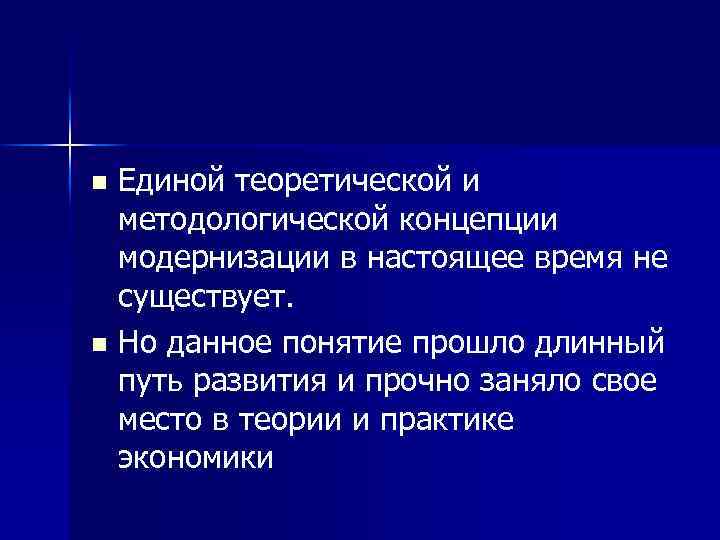 ■ Единой теоретической и методологической концепции модернизации в настоящее время не существует.

■ Но данное понятие прошло длинный путь развития и прочно заняло свое место в теории и практике экономики